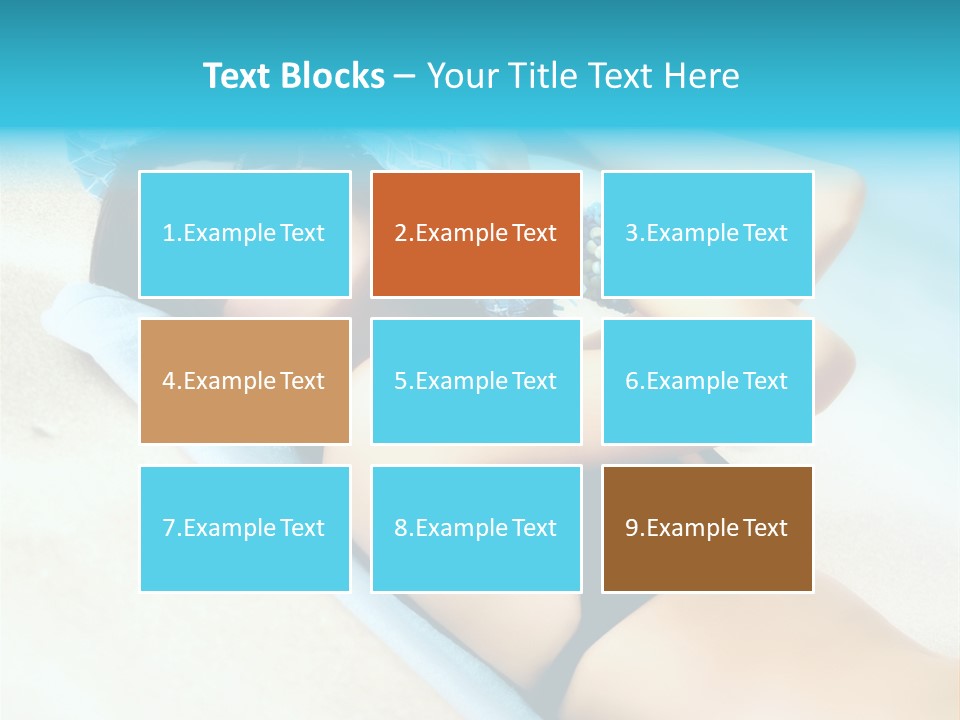 Text Blocks – Your Title Text Here

1.Example Text

2.Example Text

3.Example Text

4.Example Text

5.Example Text

6.Example Text

7.Example Text

8.Example Text

9.Example Text